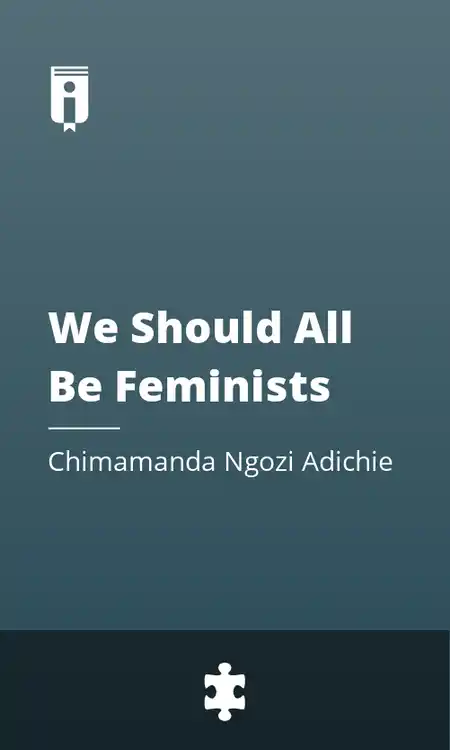 We Should All Be Feminists

Chimamanda Ngozi Adichie